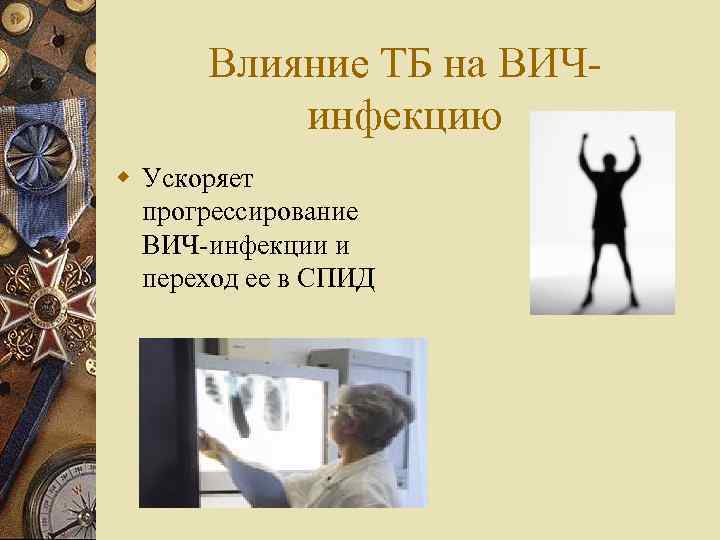 Влияние ТБ на ВИЧ-инфекцию

Ускоряет прогрессирование ВИЧ-инфекции и переход ее в СПИД